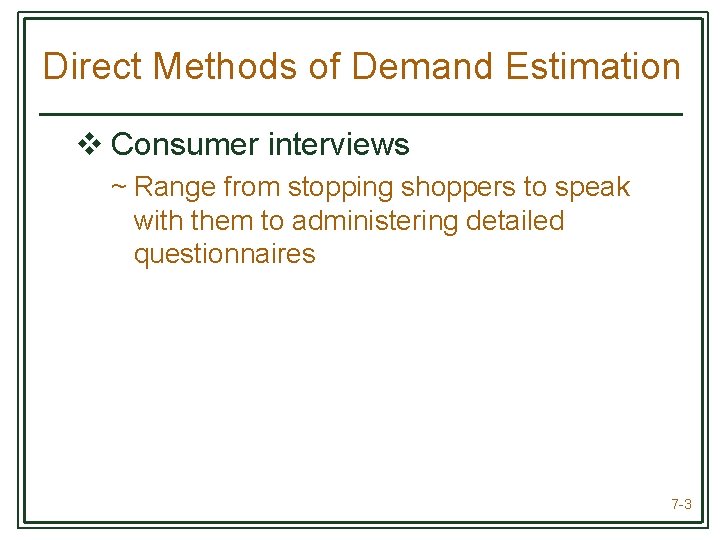 Direct Methods of Demand Estimation

❖ Consumer interviews

~ Range from stopping shoppers to speak with them to administering detailed questionnaires

7-3